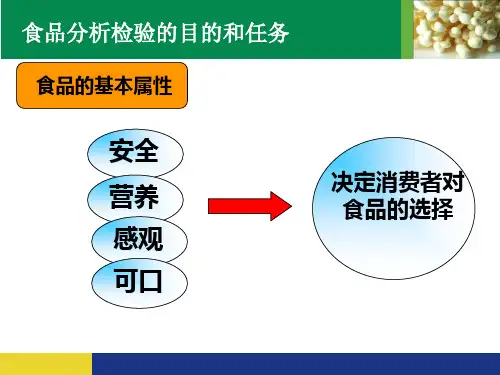 食品分析检验的目的和任务

食品的基本属性

安全

营养

感观

可口

决定消费者对食品的选择